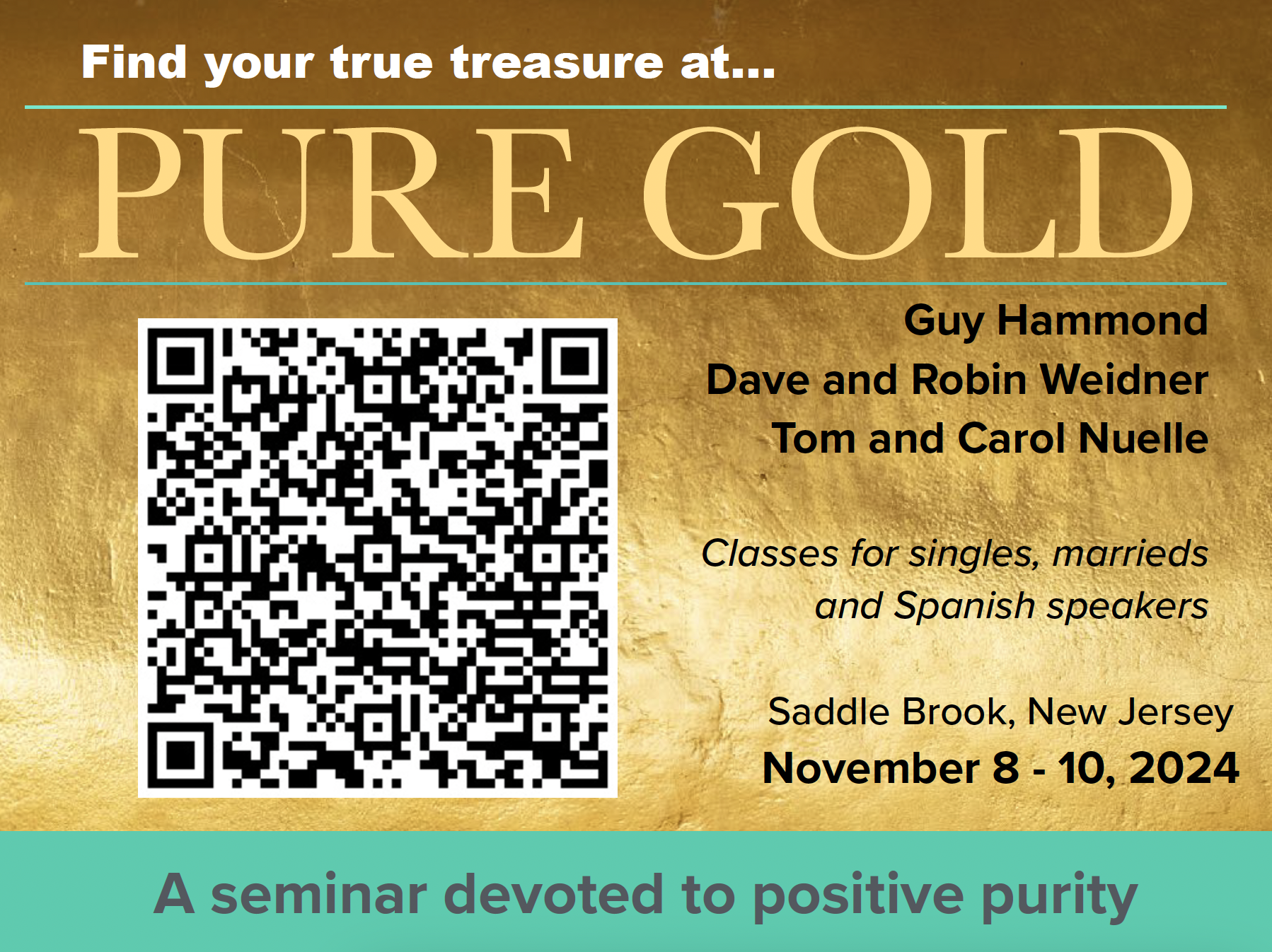 Find your true treasure at...

PURE GOLD

Guy Hammond
Dave and Robin Weidner
Tom and Carol Nuelle

Classes for singles, marrieds and Spanish speakers

Saddle Brook, New Jersey
November 8 - 10, 2024

A seminar devoted to positive purity